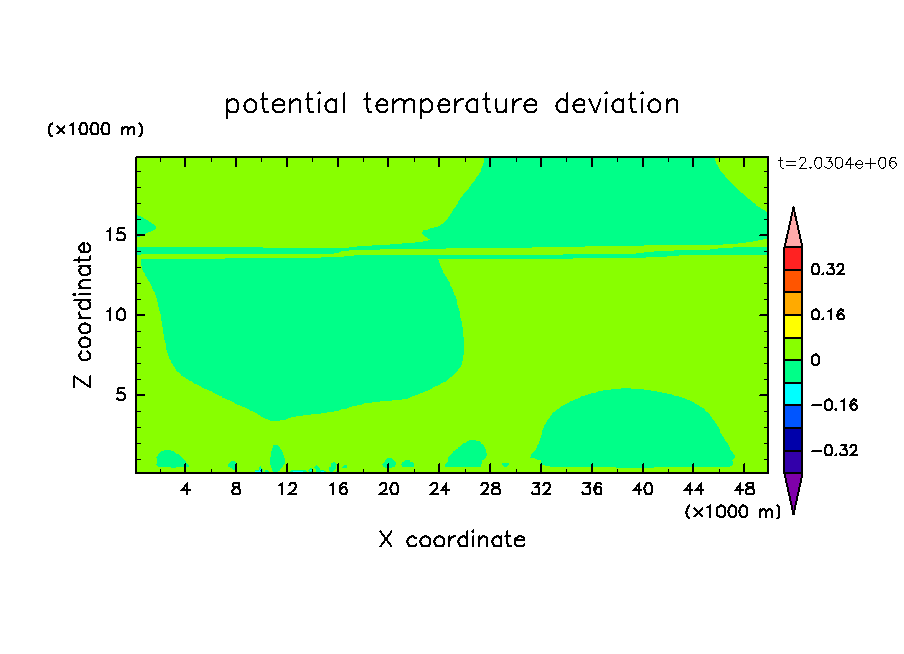 potential temperature deviation

(×1000 m)

t=2.0304e+06

Z coordinate

15
10
5

4 8 12 16 20 24 28 32 36 40 44 48

(×1000 m)

X coordinate

0.32
0.16
0
−0.16
−0.32